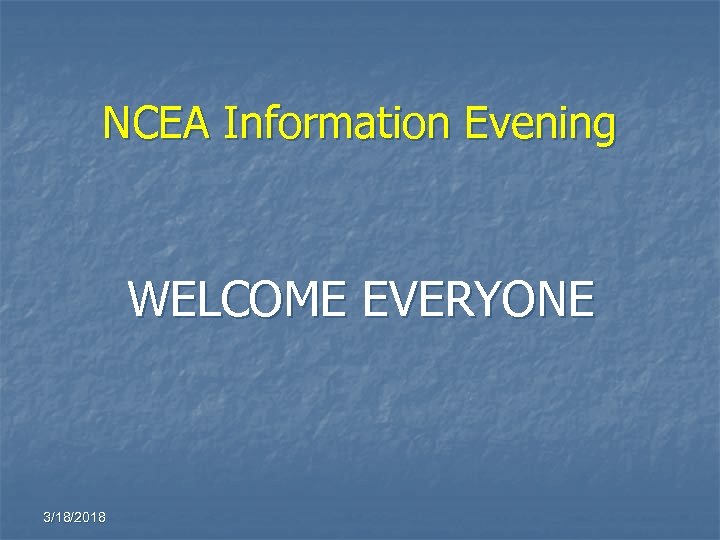 NCEA Information Evening

WELCOME EVERYONE

3/18/2018